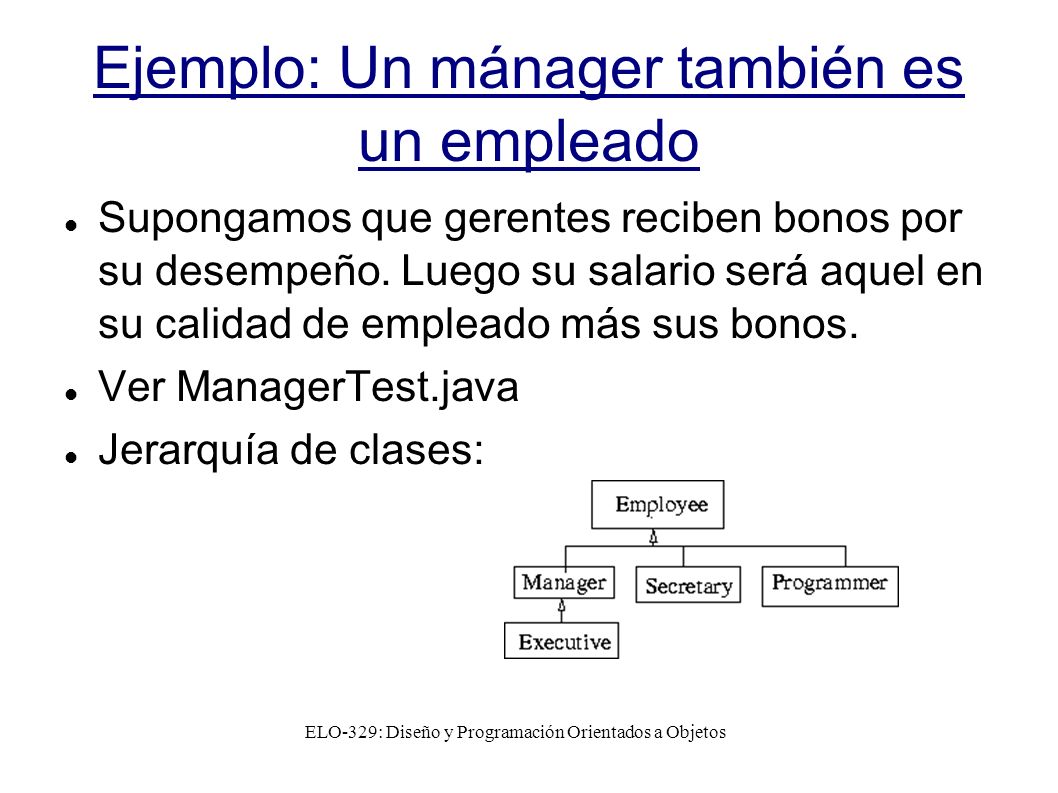 Ejemplo: Un mánager también es un empleado

Supongamos que gerentes reciben bonos por su desempeño. Luego su salario será aquel en su calidad de empleado más sus bonos.

Ver ManagerTest.java

Jerarquía de clases:

Employee

Manager

Secretary

Programmer

Executive

ELO-329: Diseño y Programación Orientados a Objetos